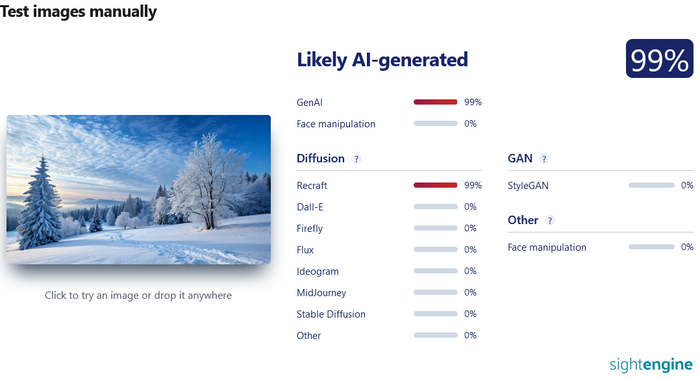 Test images manually

Click to try an image or drop it anywhere

Likely AI-generated

99%

GenAI 99%

Face manipulation 0%

Diffusion ?

Recraft 99%

Dall-E 0%

Firefly 0%

Flux 0%

Ideogram 0%

MidJourney 0%

Stable Diffusion 0%

Other 0%

GAN ?

StyleGAN 0%

Other ?

Face manipulation 0%

sightengine